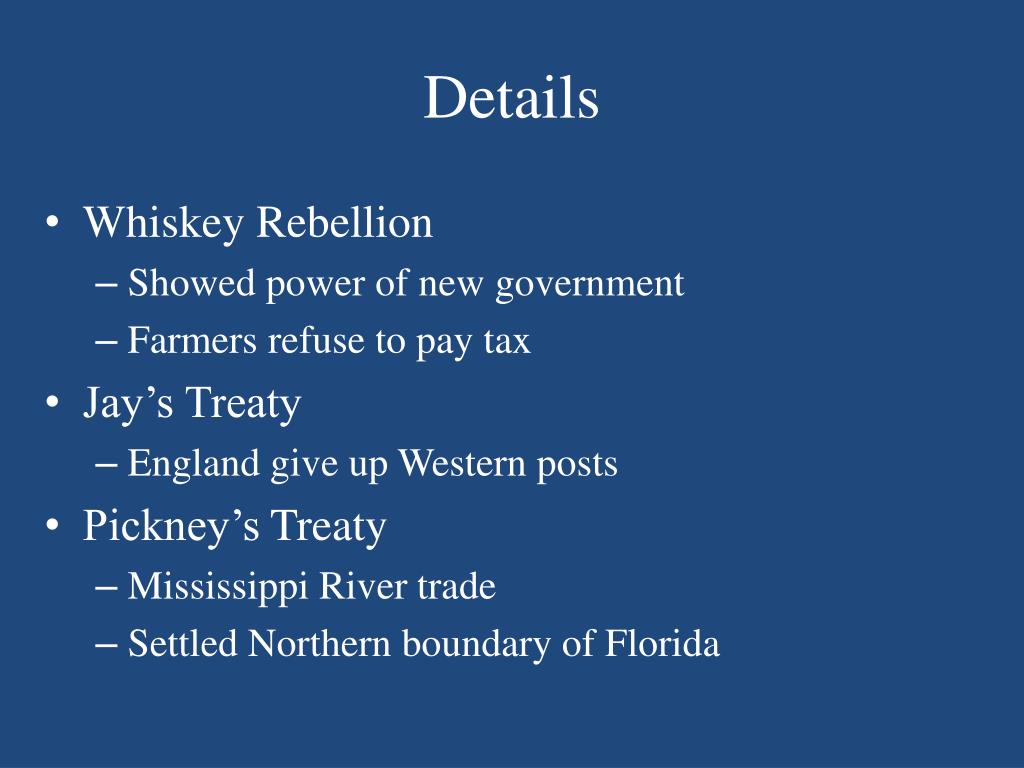 Details

• Whiskey Rebellion
– Showed power of new government
– Farmers refuse to pay tax
• Jay’s Treaty
– England give up Western posts
• Pickney’s Treaty
– Mississippi River trade
– Settled Northern boundary of Florida